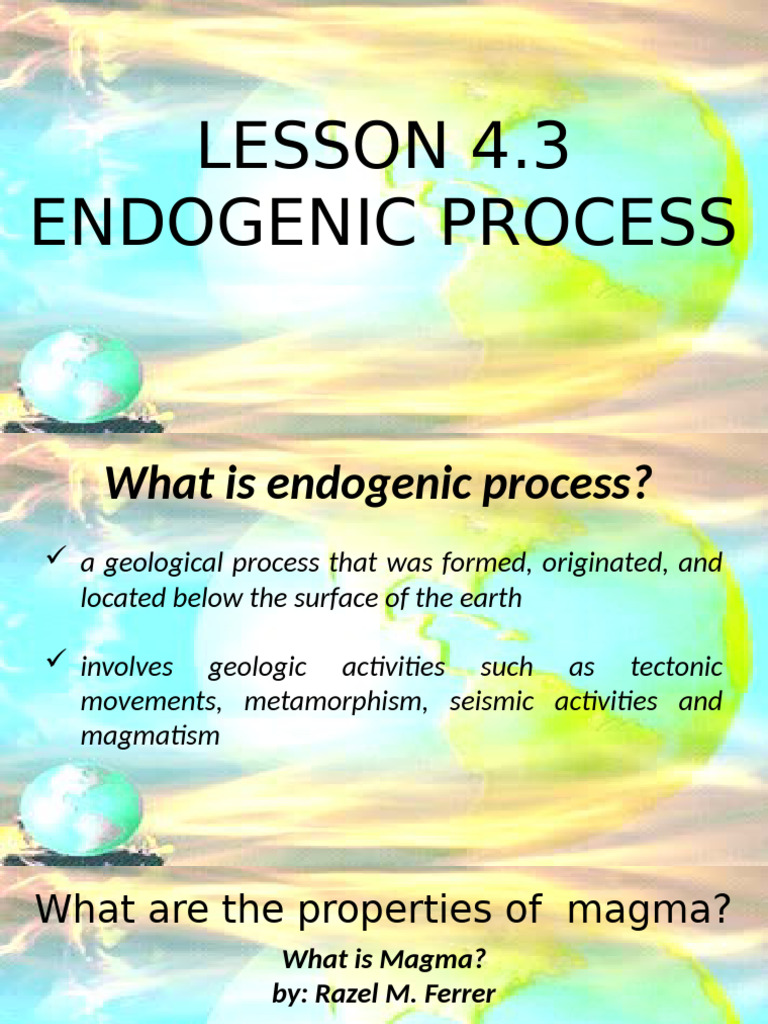 LESSON 4.3
ENDOGENIC PROCESS

What is endogenic process?

✓ a geological process that was formed, originated, and located below the surface of the earth

✓ involves geologic activities such as tectonic movements, metamorphism, seismic activities and magmatism

What are the properties of magma?

What is Magma?
by: Razel M. Ferrer